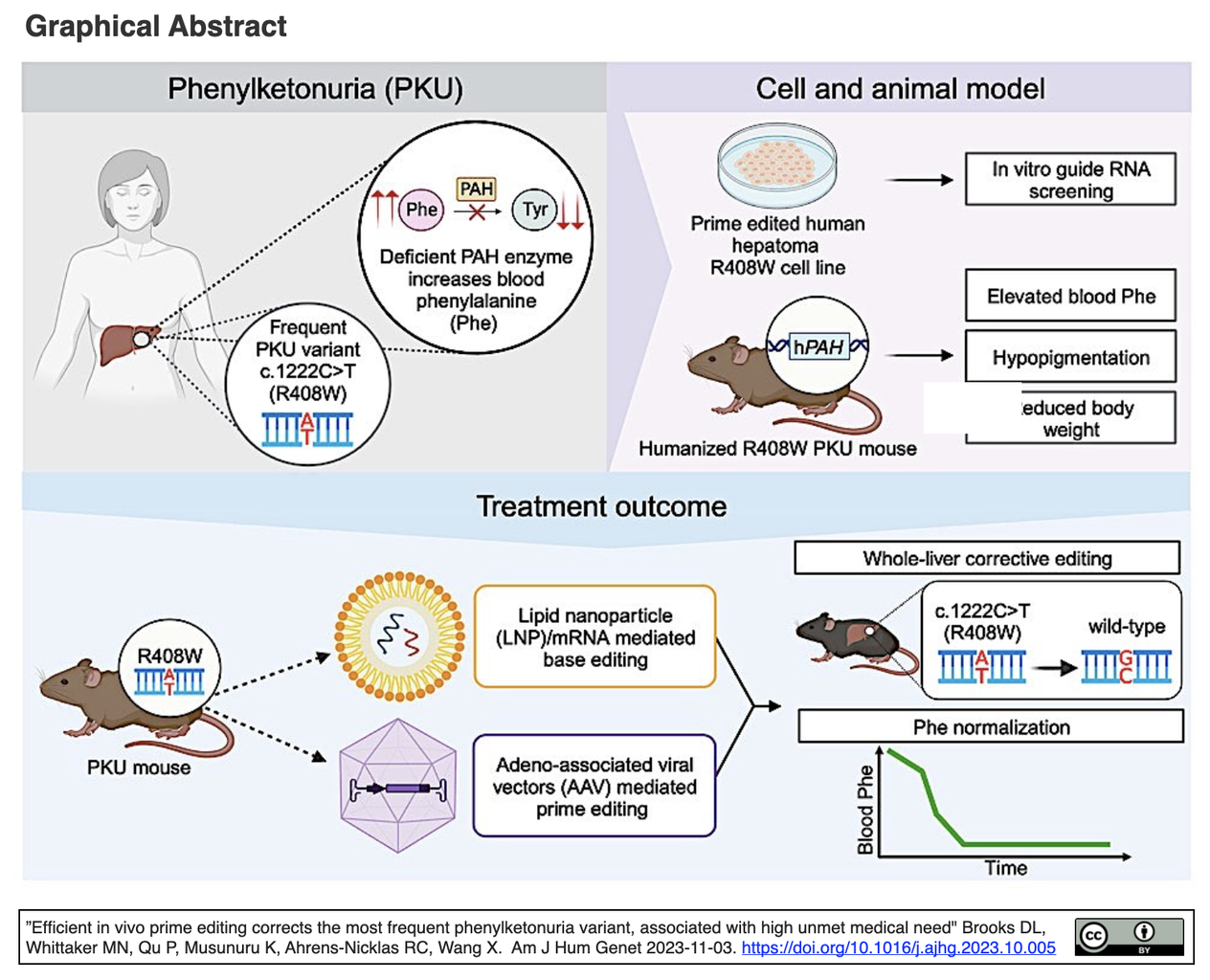 Graphical Abstract

Phenylketonuria (PKU)

Phe PAH Tyr

Deficient PAH enzyme increases blood phenylalanine (Phe)

Frequent PKU variant c.1222C>T (R408W)

A
T

Cell and animal model

Prime edited human hepatoma R408W cell line

In vitro guide RNA screening

hPAH

Humanized R408W PKU mouse

Elevated blood Phe

Hypopigmentation

educed body weight

Treatment outcome

R408W

A
T

PKU mouse

Lipid nanoparticle (LNP)/mRNA mediated base editing

Adeno-associated viral vectors (AAV) mediated prime editing

Whole-liver corrective editing

c.1222C>T (R408W)

A
T

wild-type

G
C

Phe normalization

Blood Phe

Time

"Efficient in vivo prime editing corrects the most frequent phenylketonuria variant, associated with high unmet medical need" Brooks DL, Whittaker MN, Qu P, Musunuru K, Ahrens-Nicklas RC, Wang X. Am J Hum Genet 2023-11-03. https://doi.org/10.1016/j.ajhg.2023.10.005

cc BY